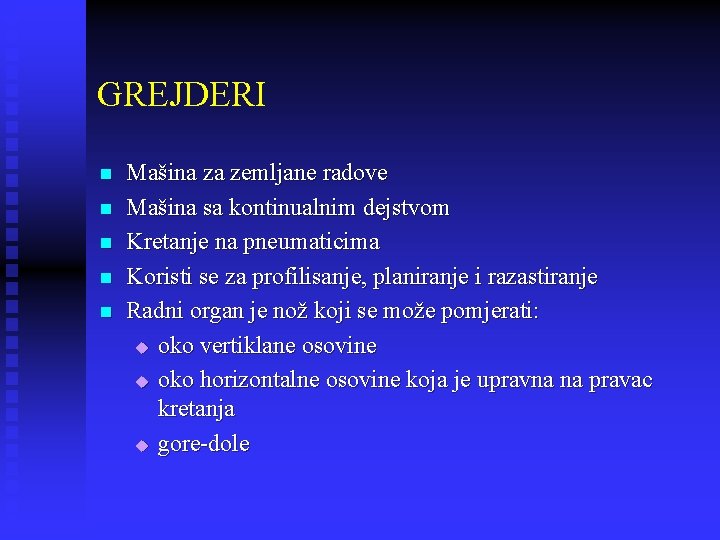 GREJDERI

- Mašina za zemljane radove
- Mašina sa kontinualnim dejstvom
- Kretanje na pneumaticima
- Koristi se za profilisanje, planiranje i razastiranje
- Radni organ je nož koji se može pomjerati:
  - oko vertiklane osovine
  - oko horizontalne osovine koja je upravna na pravac kretanja
  - gore-dole